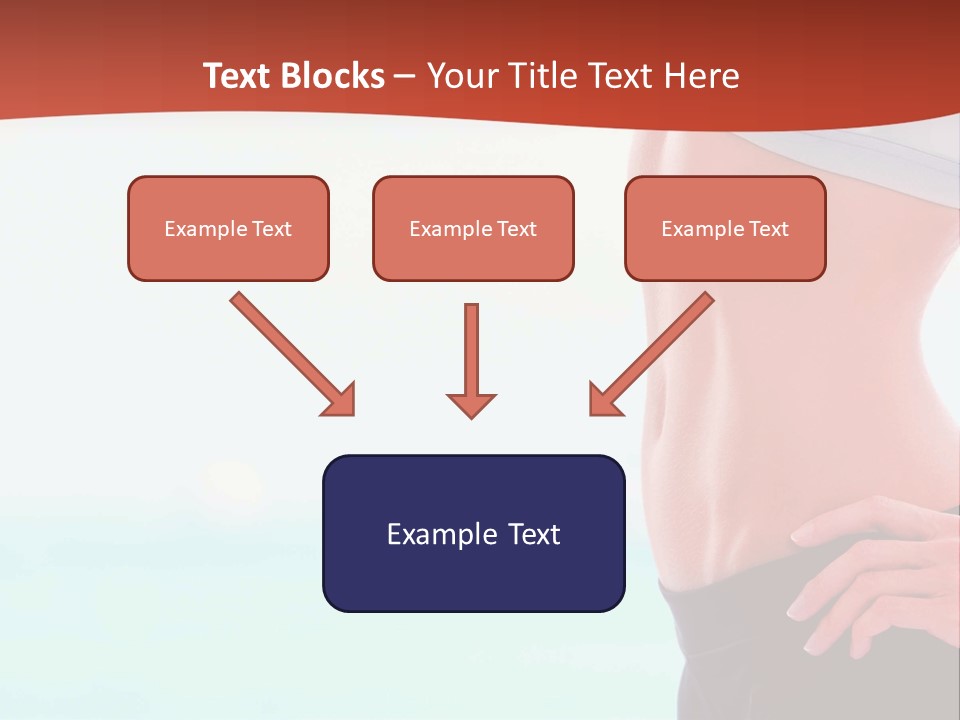 Text Blocks – Your Title Text Here

Example Text

Example Text

Example Text

Example Text